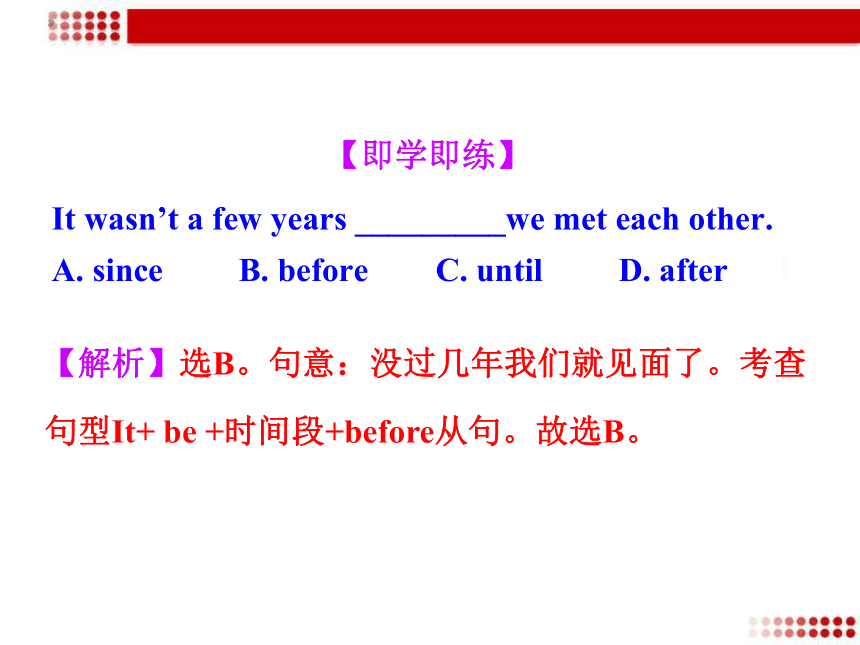 【即学即练】

It wasn’t a few years _________we met each other.

A. since B. before C. until D. after

【解析】选B。句意：没过几年我们就见面了。考查句型It+ be +时间段+before从句。故选B。